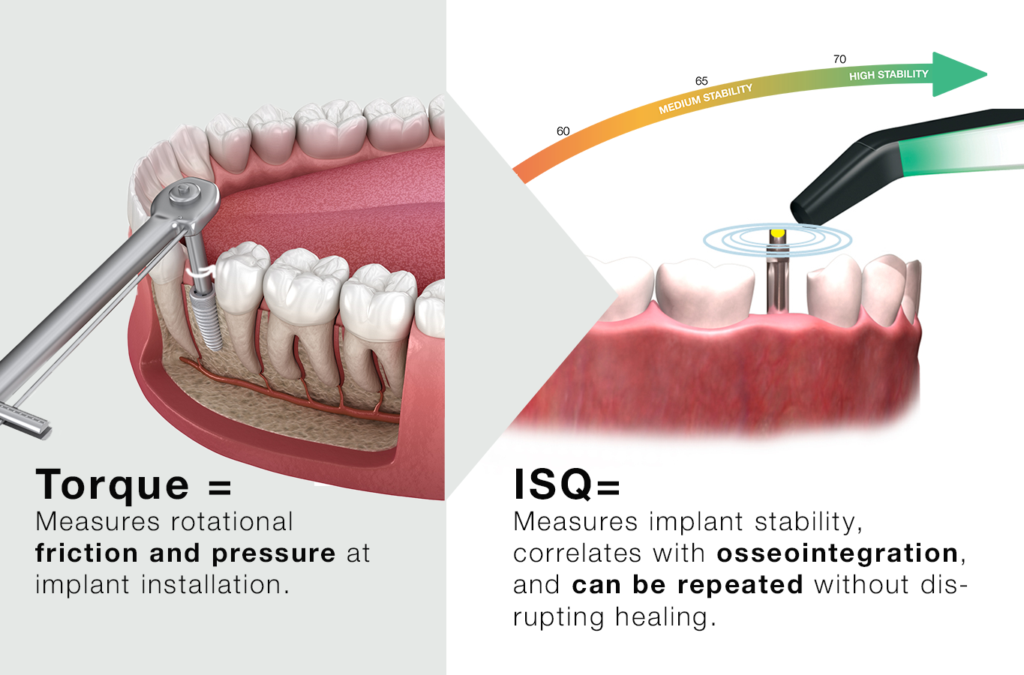 60

65

MEDIUM STABILITY

70

HIGH STABILITY

Torque =
Measures rotational friction and pressure at implant installation.

ISQ=
Measures implant stability, correlates with osseointegration, and can be repeated without disrupting healing.